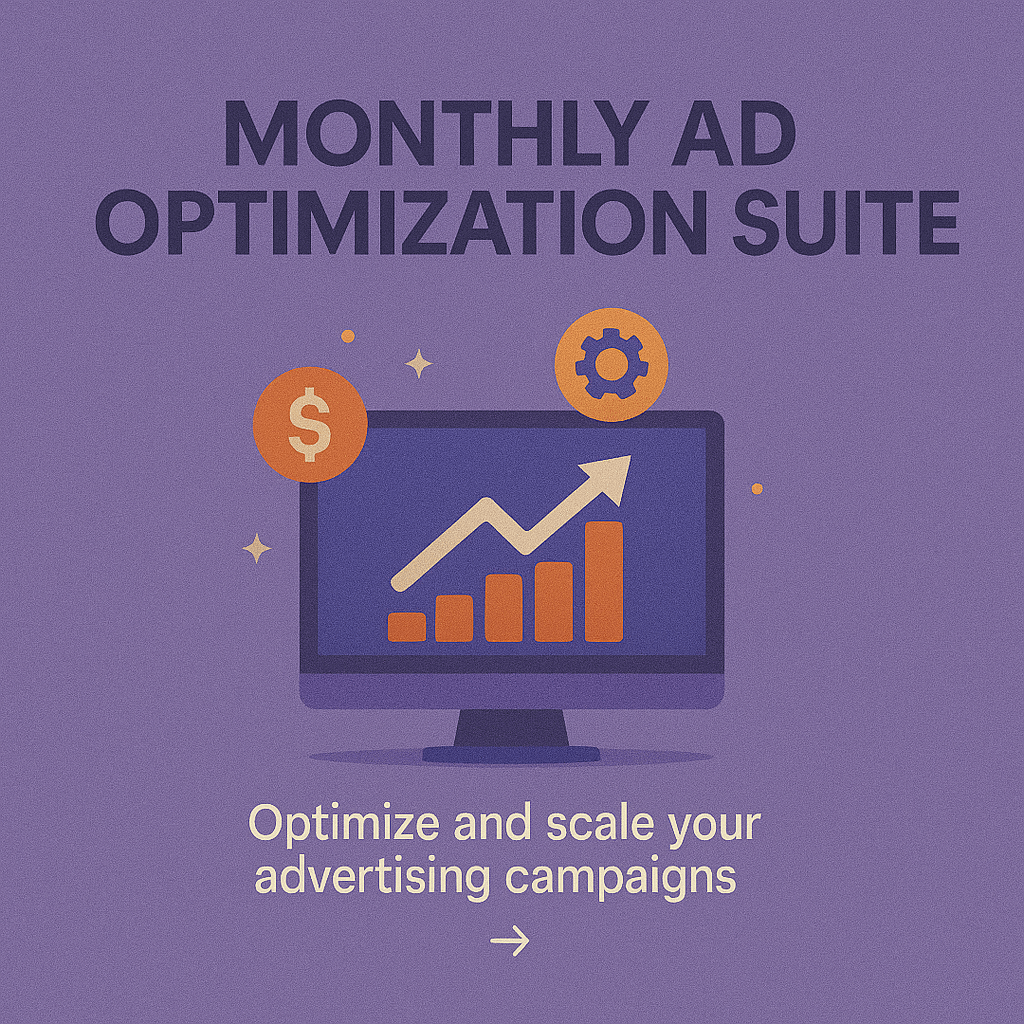 MONTHLY AD OPTIMIZATION SUITE

$

Optimize and scale your advertising campaigns

→